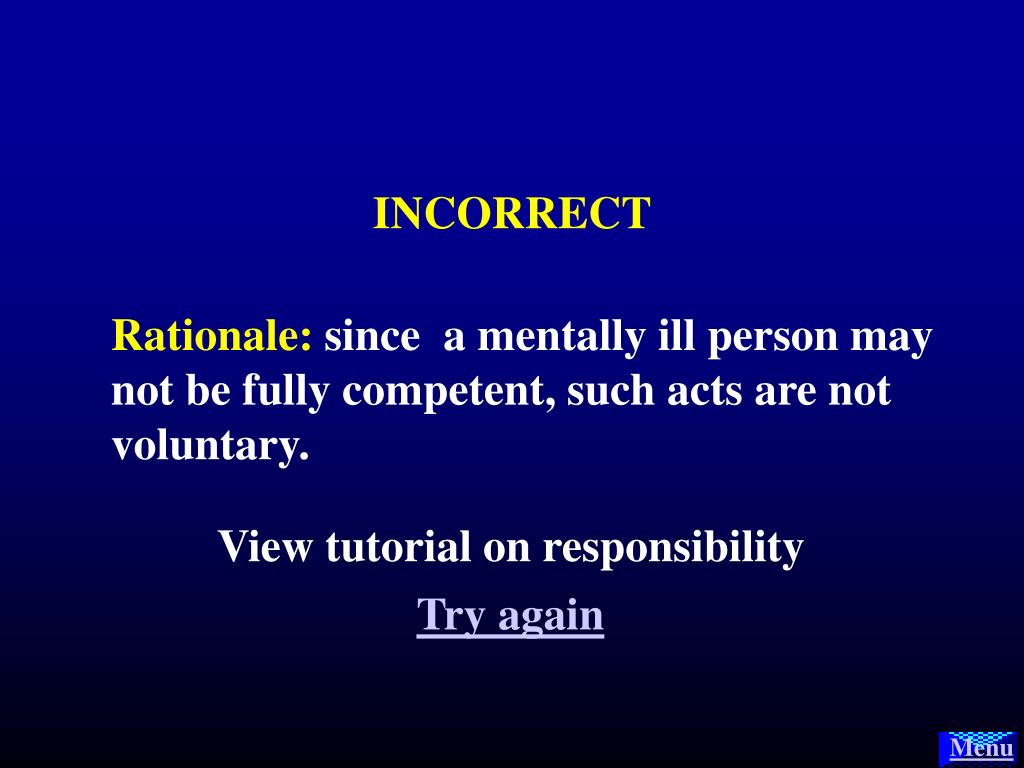 INCORRECT

Rationale: since a mentally ill person may not be fully competent, such acts are not voluntary.

View tutorial on responsibility

Try again

Menu